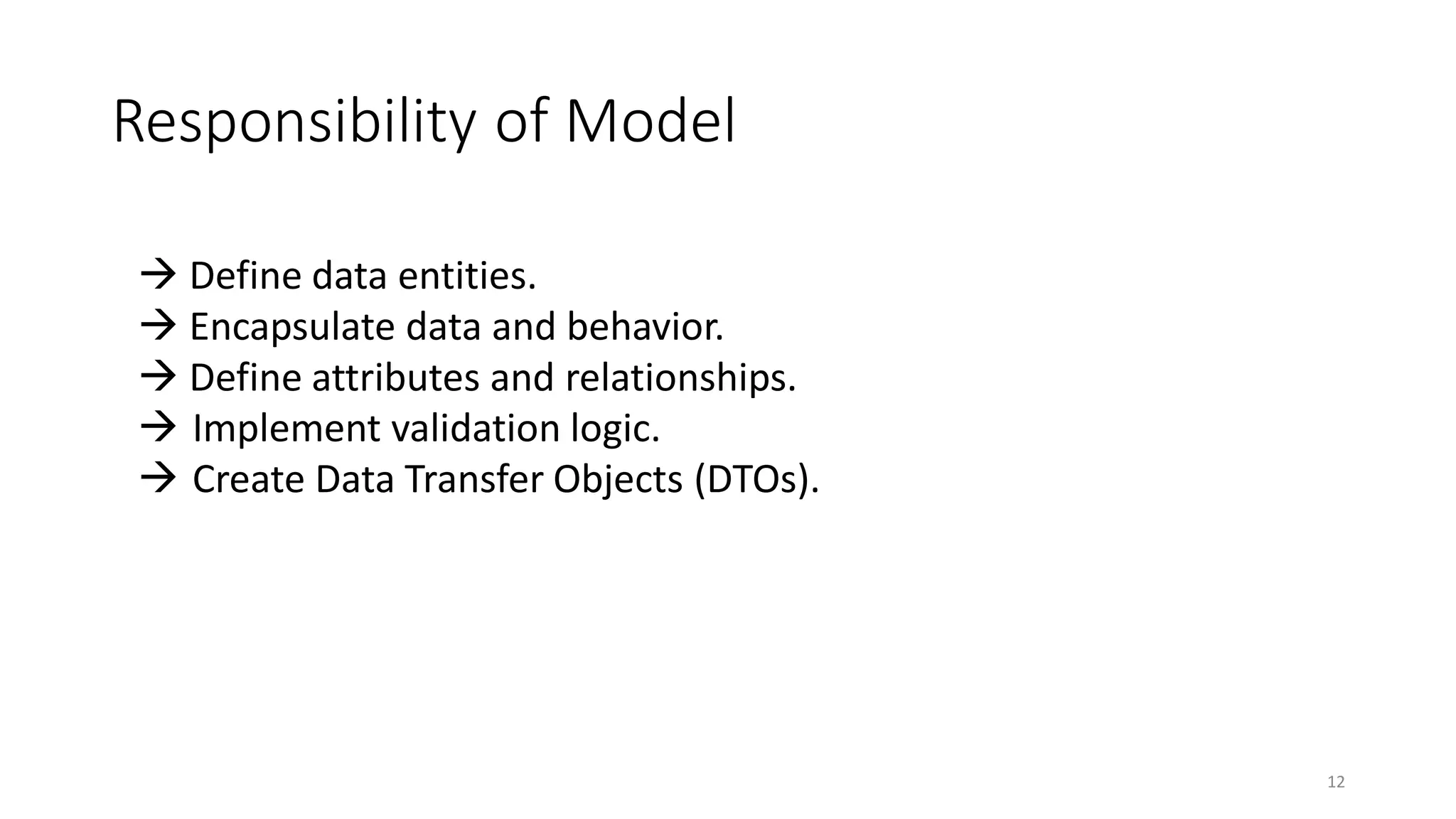 Responsibility of Model

→ Define data entities.
→ Encapsulate data and behavior.
→ Define attributes and relationships.
→ Implement validation logic.
→ Create Data Transfer Objects (DTOs).

12